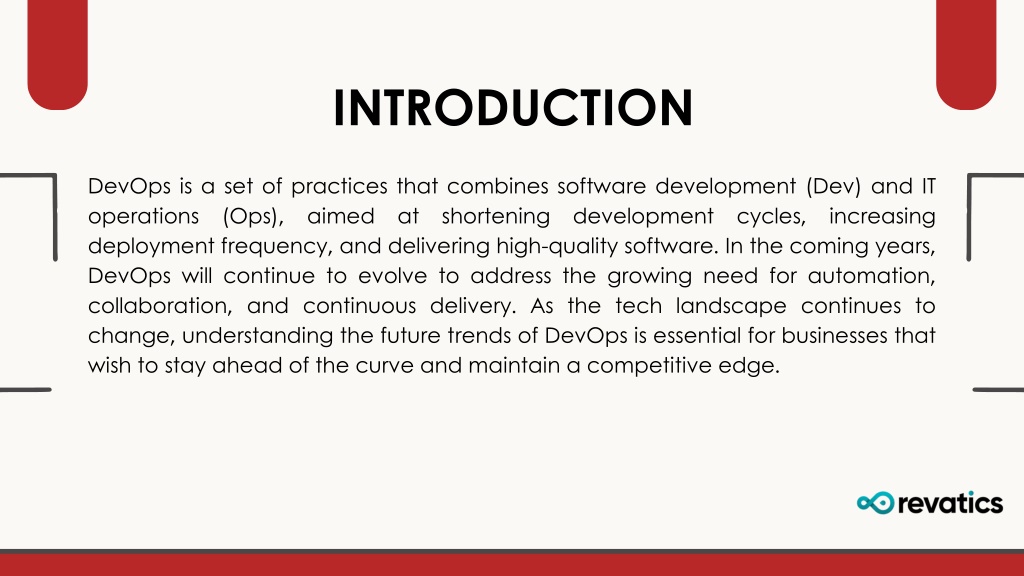 INTRODUCTION

DevOps is a set of practices that combines software development (Dev) and IT operations (Ops), aimed at shortening development cycles, increasing deployment frequency, and delivering high-quality software. In the coming years, DevOps will continue to evolve to address the growing need for automation, collaboration, and continuous delivery. As the tech landscape continues to change, understanding the future trends of DevOps is essential for businesses that wish to stay ahead of the curve and maintain a competitive edge.

revatics